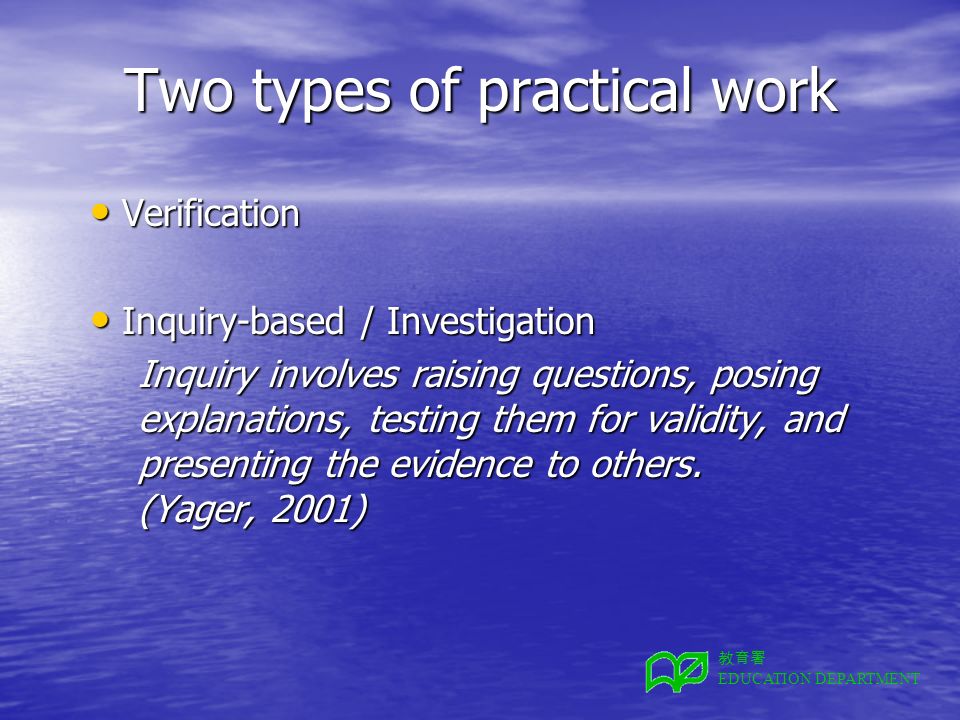 Two types of practical work

• Verification

• Inquiry-based / Investigation

Inquiry involves raising questions, posing explanations, testing them for validity, and presenting the evidence to others. (Yager, 2001)

教育署
EDUCATION DEPARTMENT